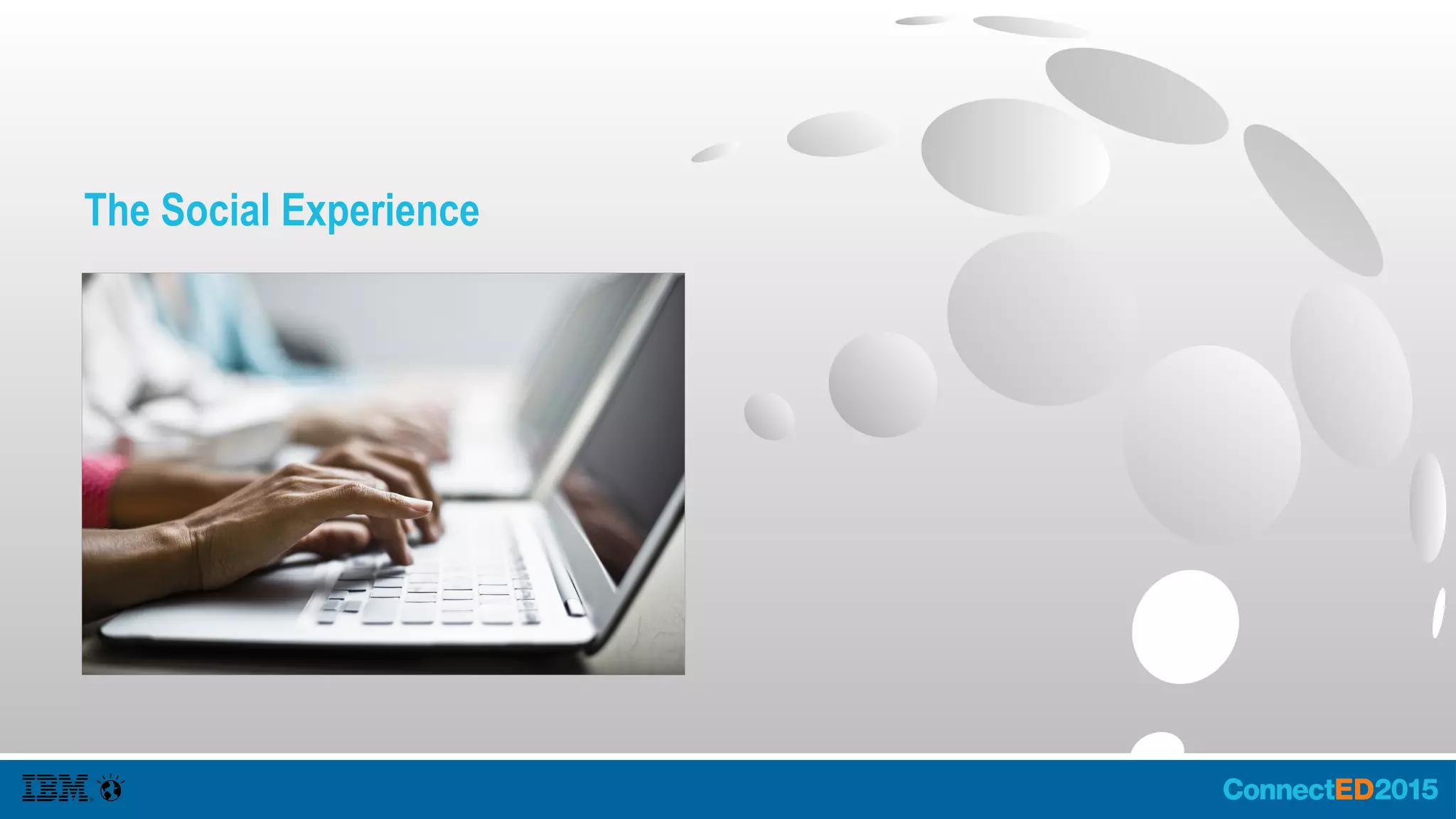 The Social Experience

IBM

ConnectED2015